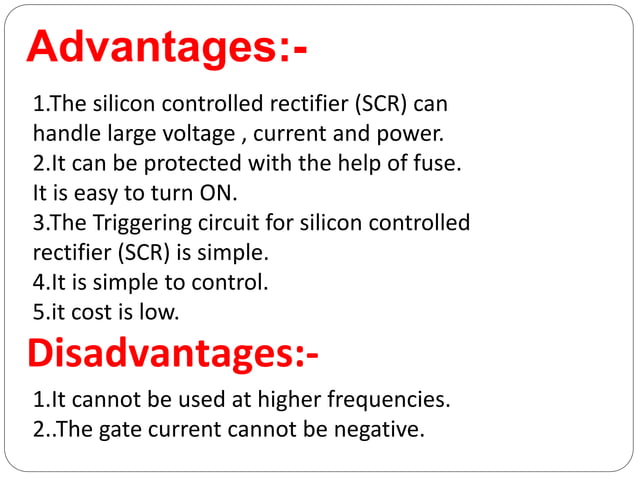 Advantages:-

1.The silicon controlled rectifier (SCR) can handle large voltage , current and power.
2.It can be protected with the help of fuse. It is easy to turn ON.
3.The Triggering circuit for silicon controlled rectifier (SCR) is simple.
4.It is simple to control.
5.it cost is low.

Disadvantages:-

1.It cannot be used at higher frequencies.
2..The gate current cannot be negative.